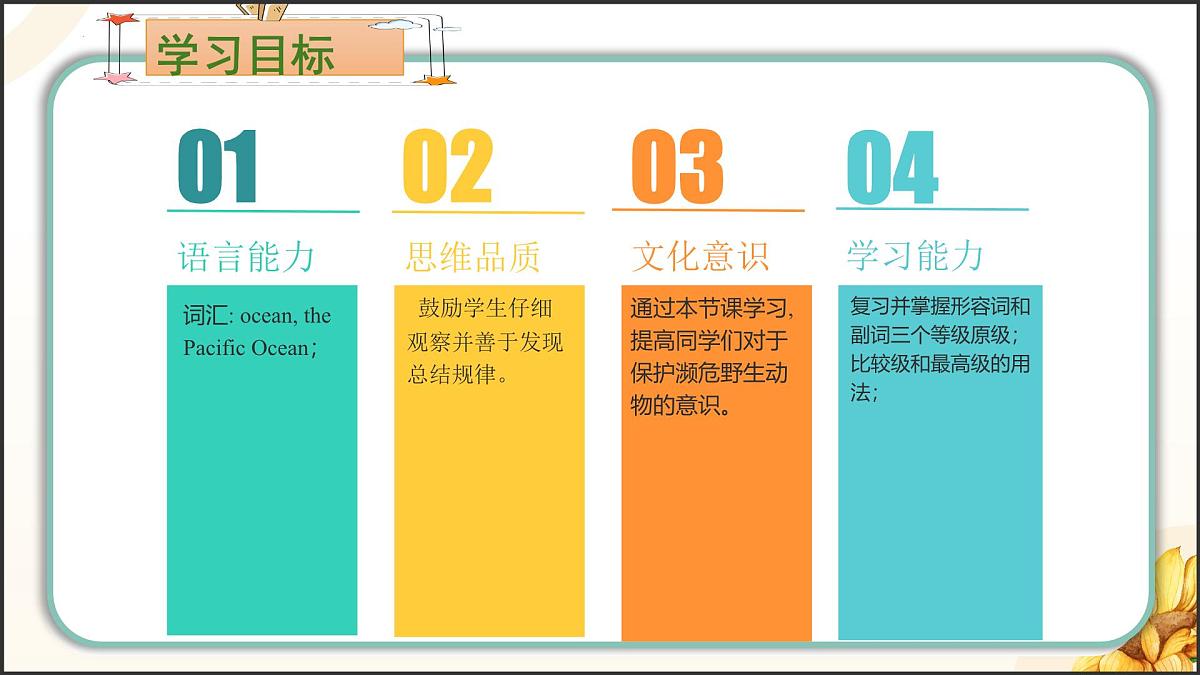 学习目标

01

语言能力

词汇: ocean, the Pacific Ocean；

02

思维品质

鼓励学生仔细观察并善于发现总结规律。

03

文化意识

通过本节课学习，提高同学们对于保护濒危野生动物的意识。

04

学习能力

复习并掌握形容词和副词三个等级原级；比较级和最高级的用法；